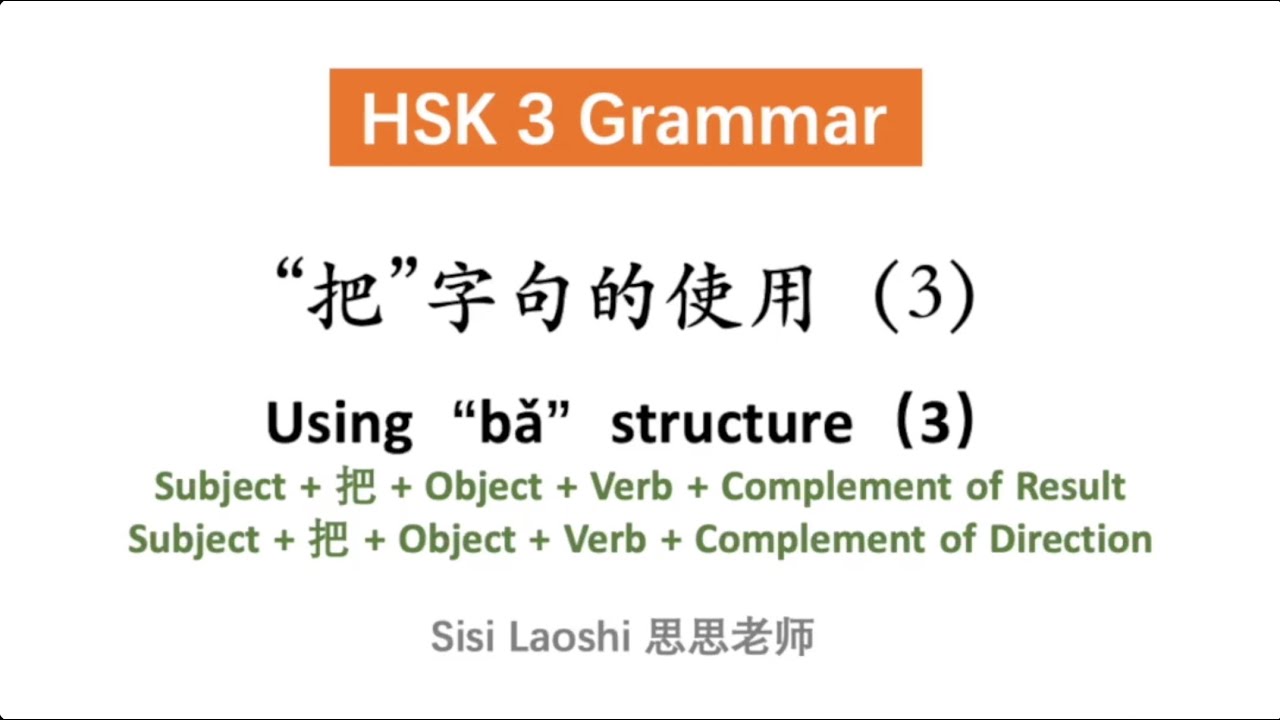 HSK 3 Grammar

“把”字句的使用（3）

Using “bǎ” structure（3）

Subject + 把 + Object + Verb + Complement of Result
Subject + 把 + Object + Verb + Complement of Direction

Sisi Laoshi 思思老师